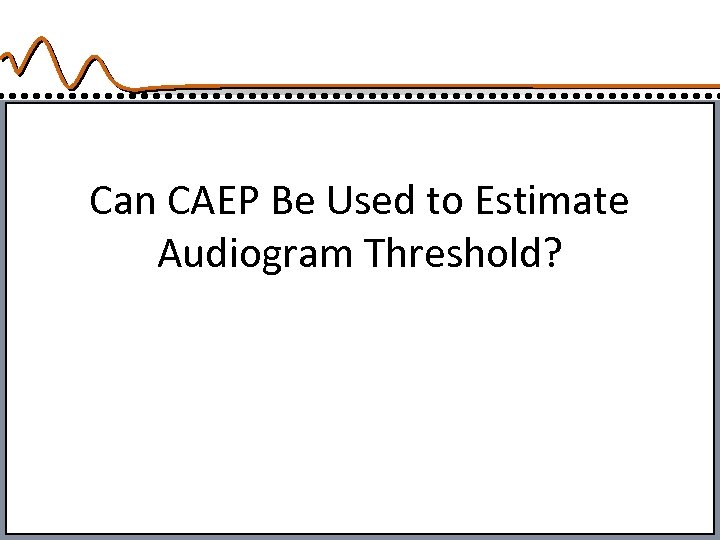 Can CAEP Be Used to Estimate Audiogram Threshold?